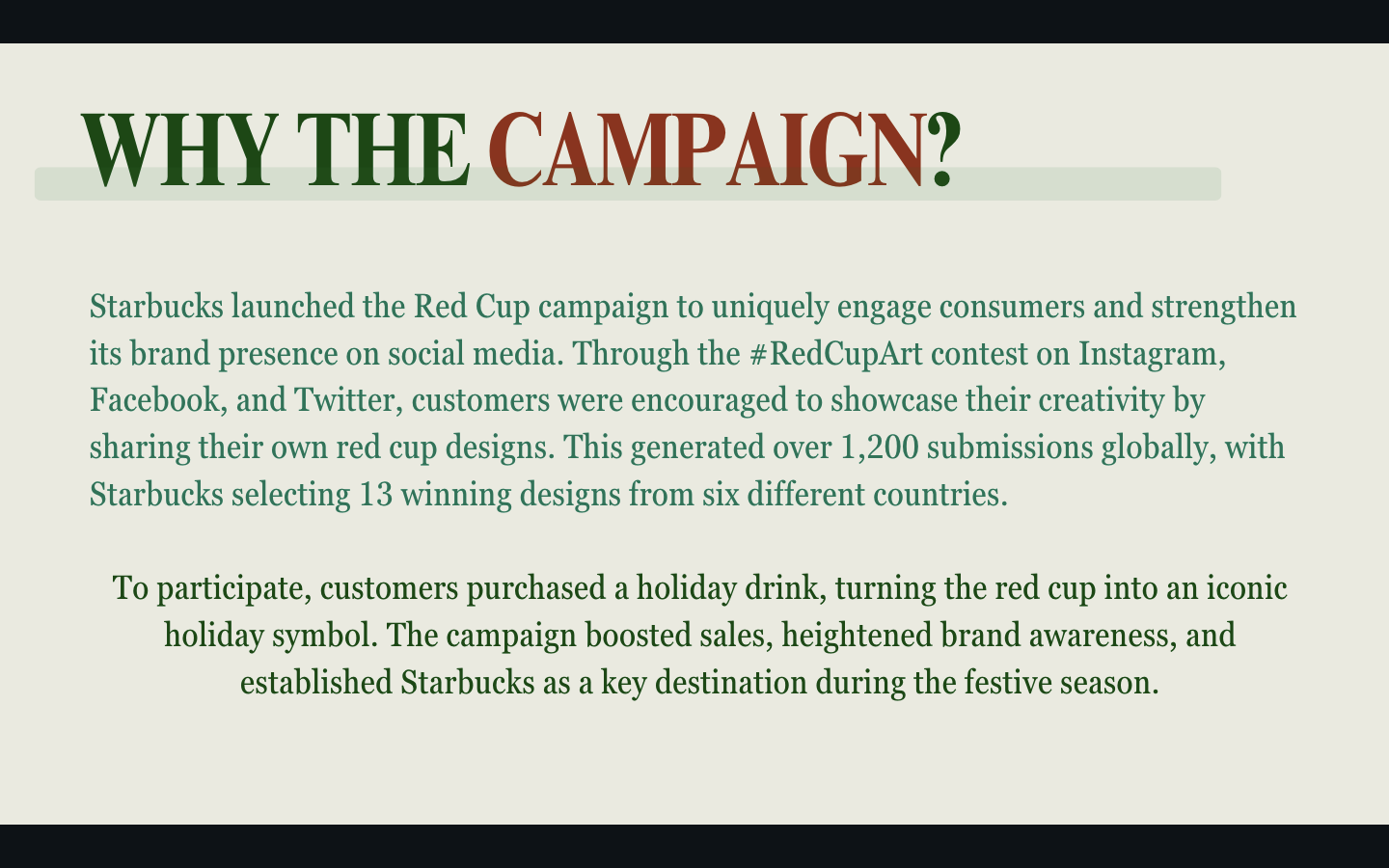 WHY THE CAMPAIGN?

Starbucks launched the Red Cup campaign to uniquely engage consumers and strengthen its brand presence on social media. Through the #RedCupArt contest on Instagram, Facebook, and Twitter, customers were encouraged to showcase their creativity by sharing their own red cup designs. This generated over 1,200 submissions globally, with Starbucks selecting 13 winning designs from six different countries.

To participate, customers purchased a holiday drink, turning the red cup into an iconic holiday symbol. The campaign boosted sales, heightened brand awareness, and established Starbucks as a key destination during the festive season.